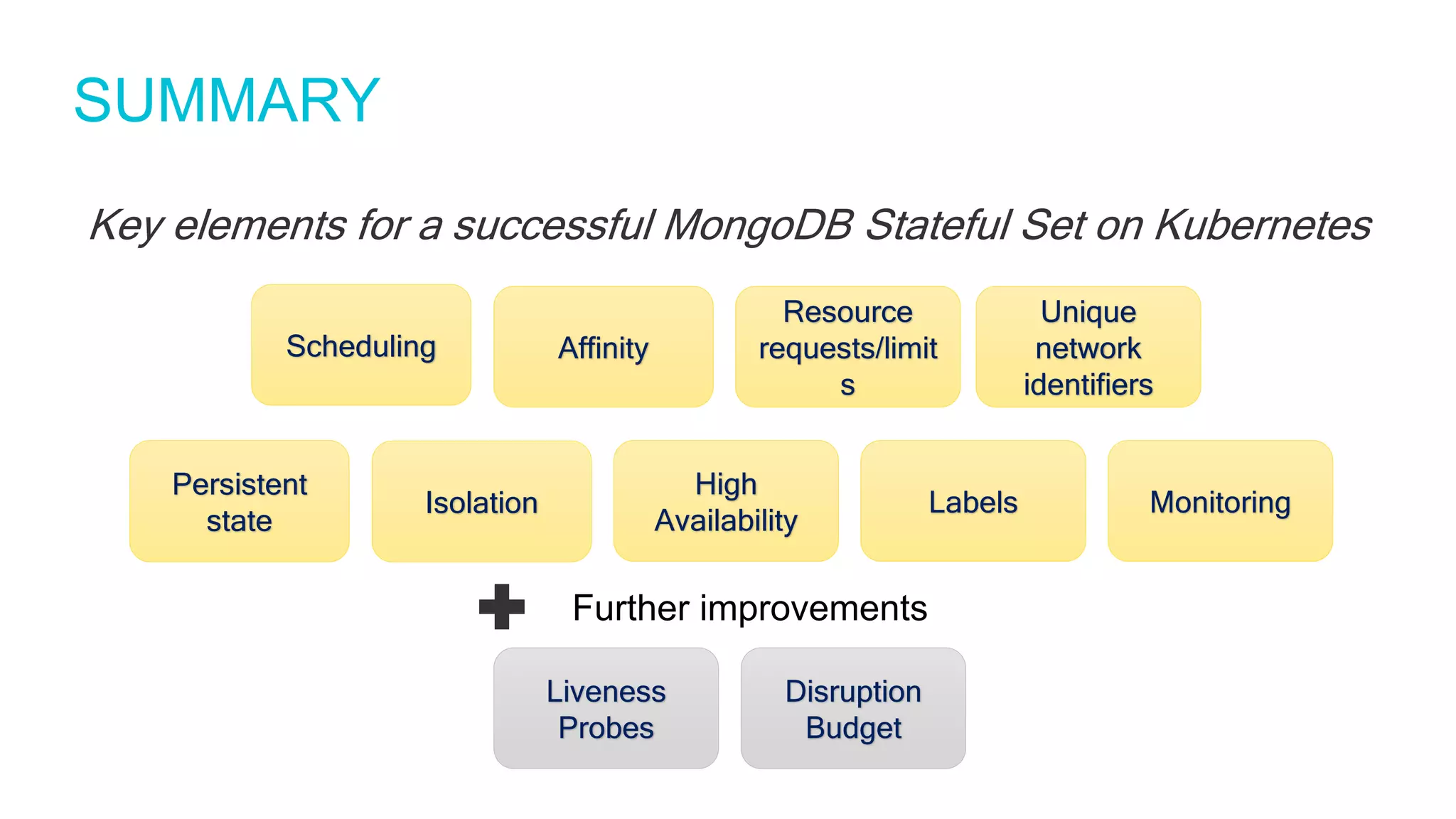 SUMMARY

Key elements for a successful MongoDB Stateful Set on Kubernetes

Scheduling

Affinity

Resource requests/limits

Unique network identifiers

Persistent state

Isolation

High Availability

Labels

Monitoring

Further improvements

Liveness Probes

Disruption Budget